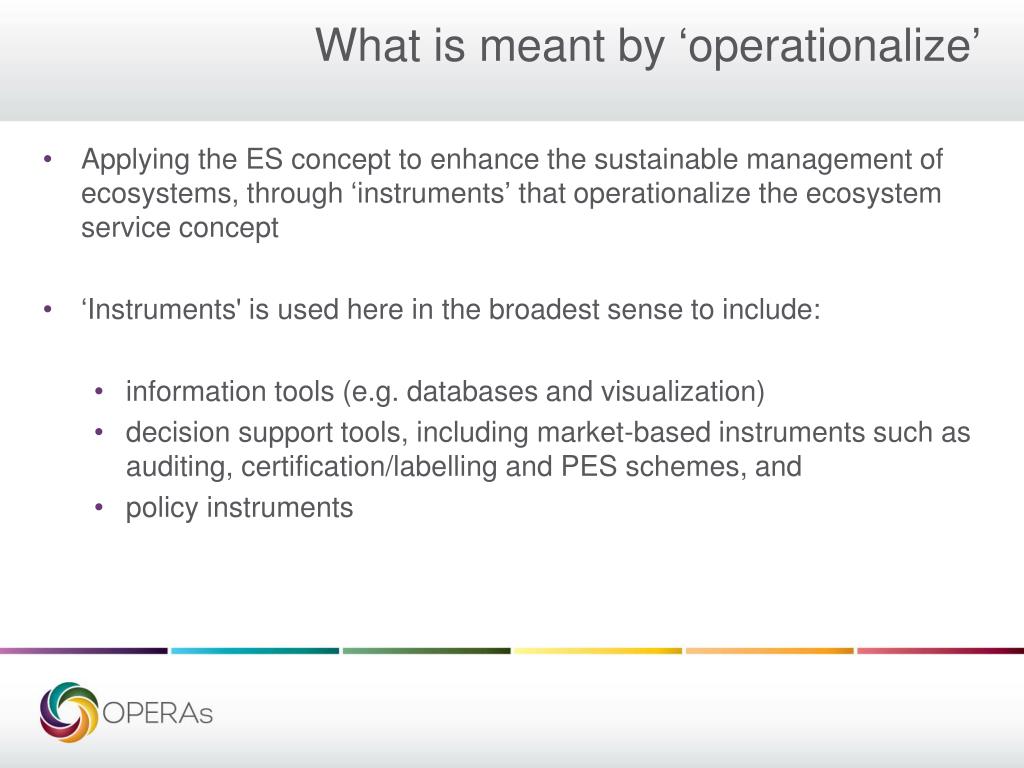 What is meant by ‘operationalize’

• Applying the ES concept to enhance the sustainable management of ecosystems, through ‘instruments’ that operationalize the ecosystem service concept

• ‘Instruments' is used here in the broadest sense to include:

• information tools (e.g. databases and visualization)
• decision support tools, including market-based instruments such as auditing, certification/labelling and PES schemes, and
• policy instruments

OPERAs